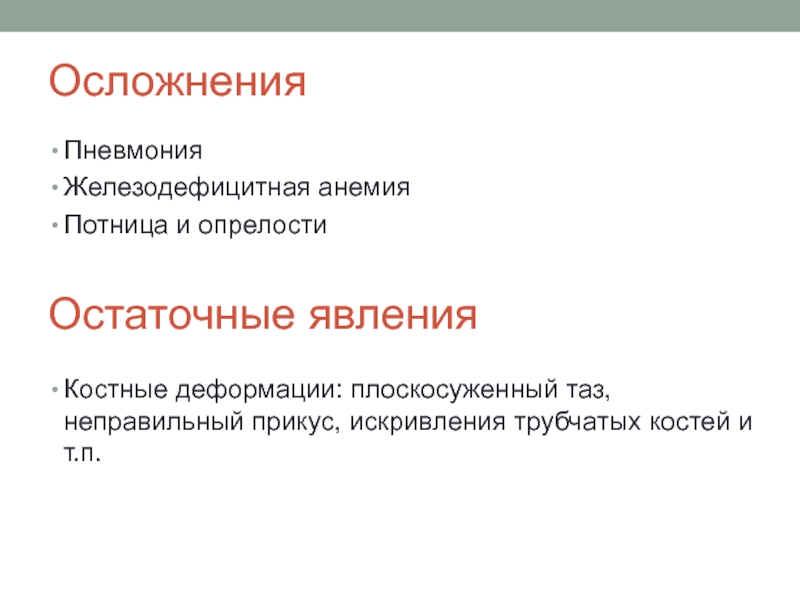 Осложнения

• Пневмония
• Железодефицитная анемия
• Потница и опрелости

Остаточные явления

• Костные деформации: плоскосуженный таз, неправильный прикус, искривления трубчатых костей и т.п.